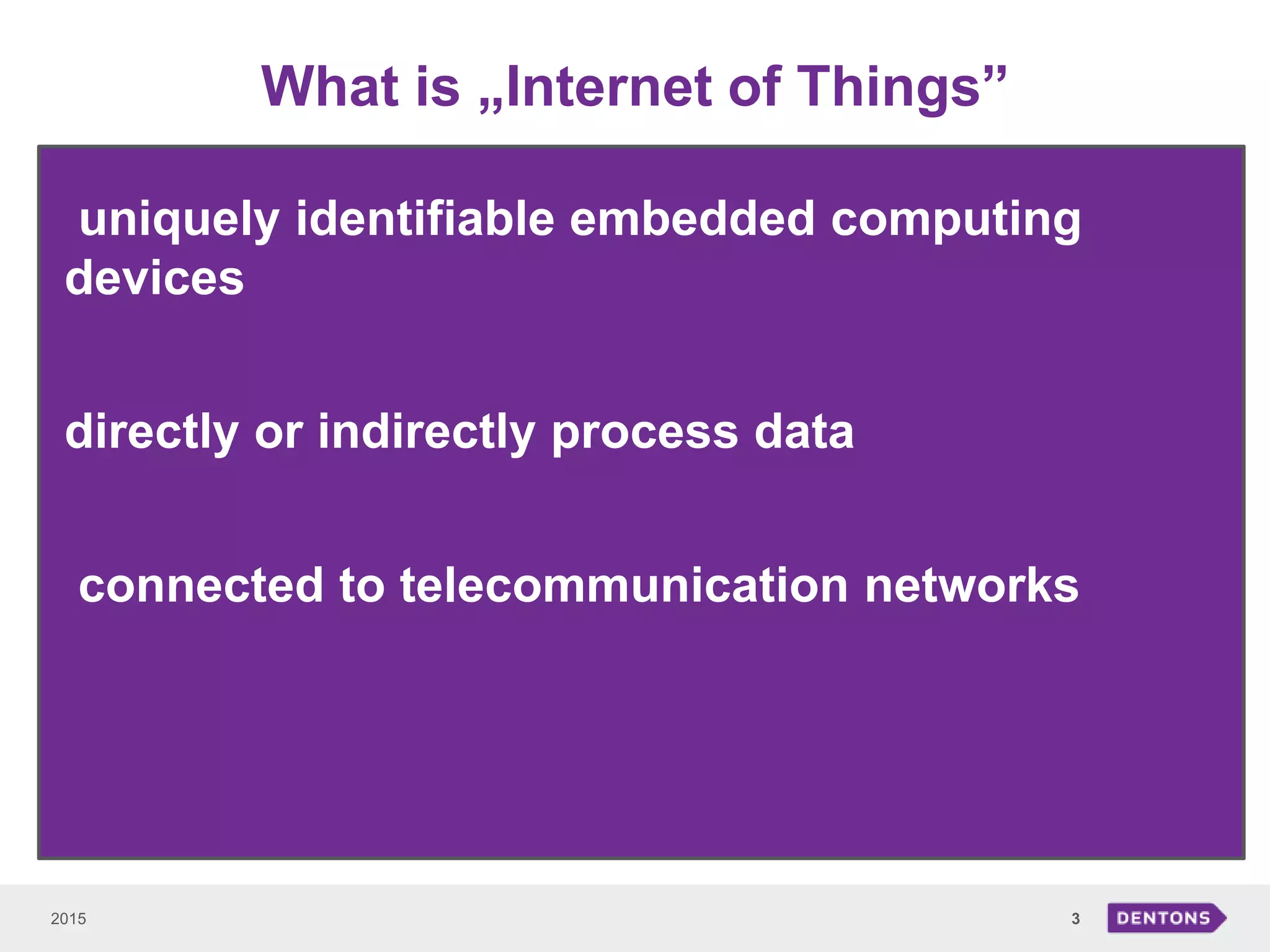 What is „Internet of Things”

uniquely identifiable embedded computing devices

directly or indirectly process data

connected to telecommunication networks

2015

3

DENTONS